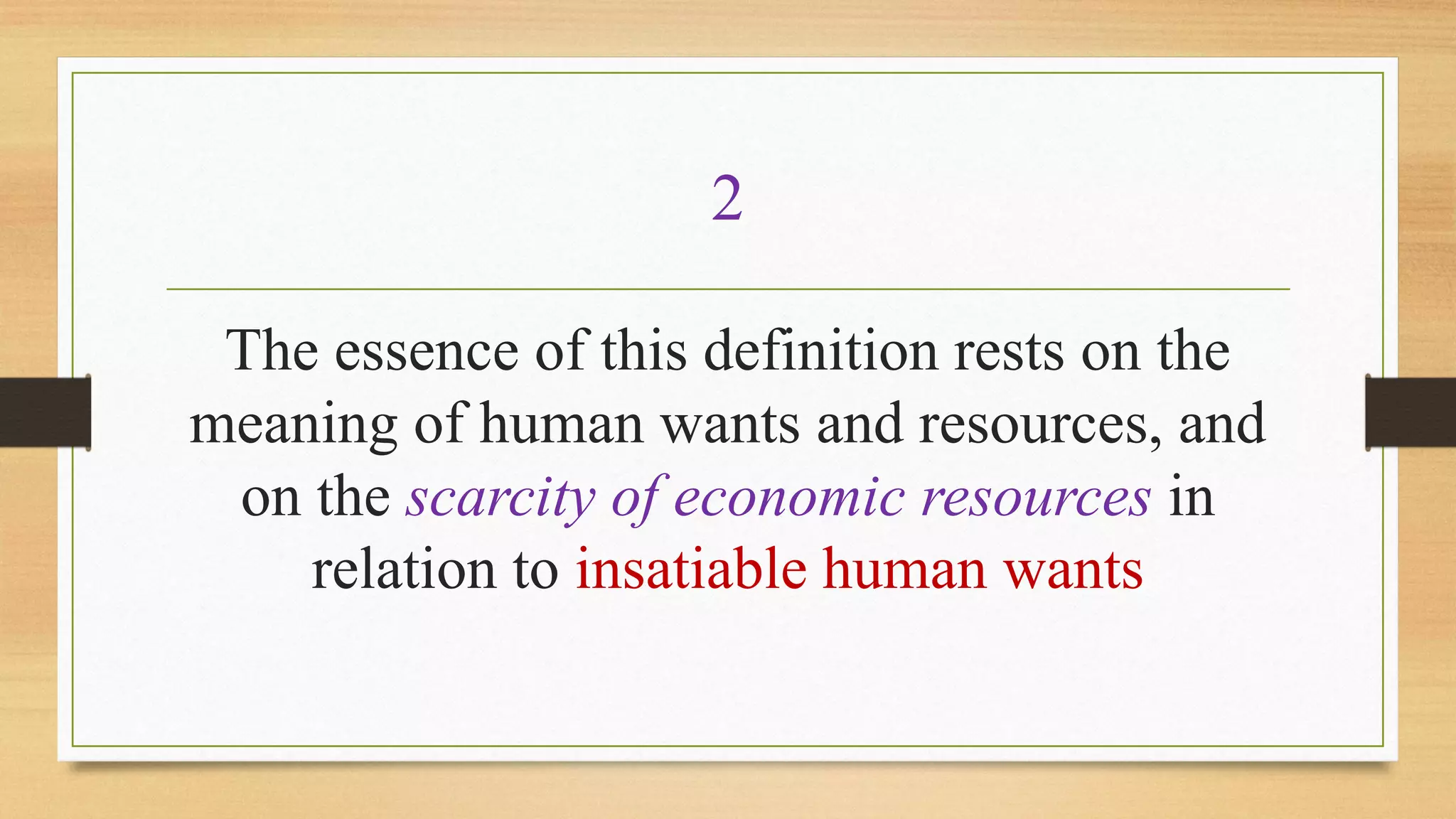 2

The essence of this definition rests on the meaning of human wants and resources, and on the scarcity of economic resources in relation to insatiable human wants